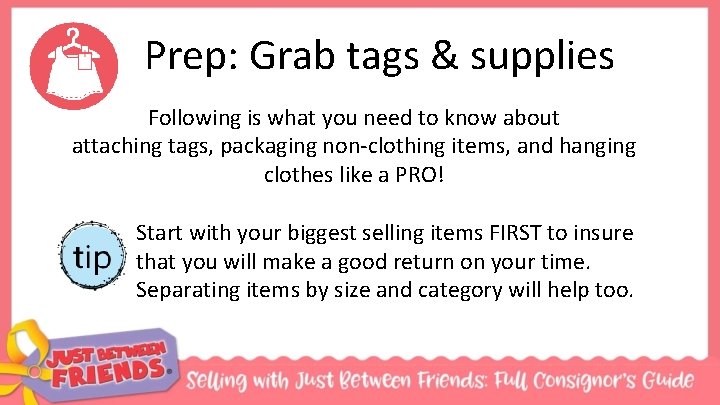 Prep: Grab tags & supplies

Following is what you need to know about attaching tags, packaging non-clothing items, and hanging clothes like a PRO!

tip

Start with your biggest selling items FIRST to insure that you will make a good return on your time. Separating items by size and category will help too.

JUST BETWEEN FRIENDS.

Selling with Just Between Friends: Full Consignor's Guide